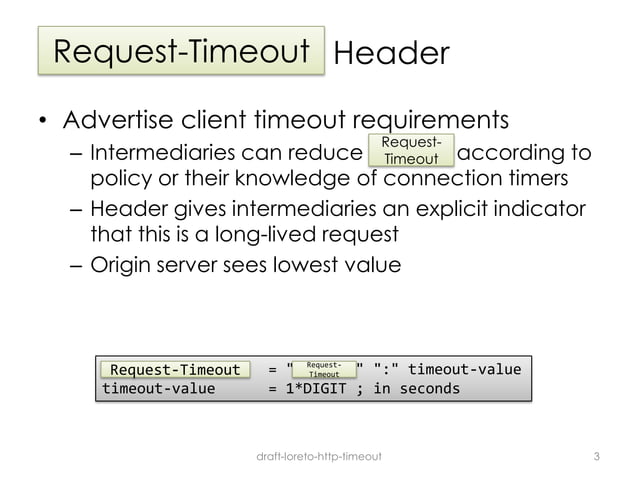 Request-Timeout Header

• Advertise client timeout requirements
  – Intermediaries can reduce Request-Timeout according to policy or their knowledge of connection timers
  – Header gives intermediaries an explicit indicator that this is a long-lived request
  – Origin server sees lowest value

Request-Timeout = "Request-Timeout" ":" timeout-value
timeout-value = 1*DIGIT ; in seconds

draft-loreto-http-timeout

3